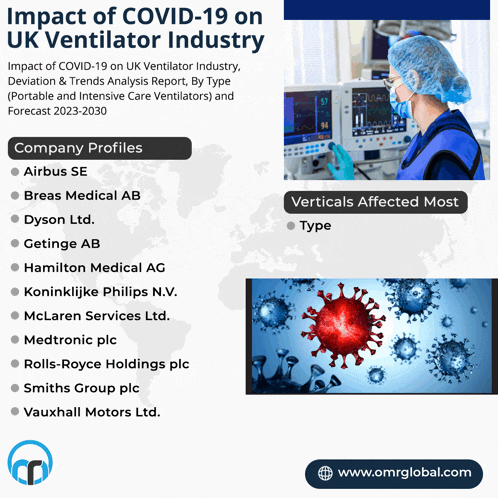 Impact of COVID-19 on UK Ventilator Industry

Impact of COVID-19 on UK Ventilator Industry, Deviation & Trends Analysis Report, By Type (Portable and Intensive Care Ventilators) and Forecast 2023-2030

Company Profiles

Airbus SE
Breas Medical AB
Dyson Ltd.
Getinge AB
Hamilton Medical AG
Koninklijke Philips N.V.
McLaren Services Ltd.
Medtronic plc
Rolls-Royce Holdings plc
Smiths Group plc
Vauxhall Motors Ltd.

57

94

Verticals Affected Most

Type

www.omrglobal.com